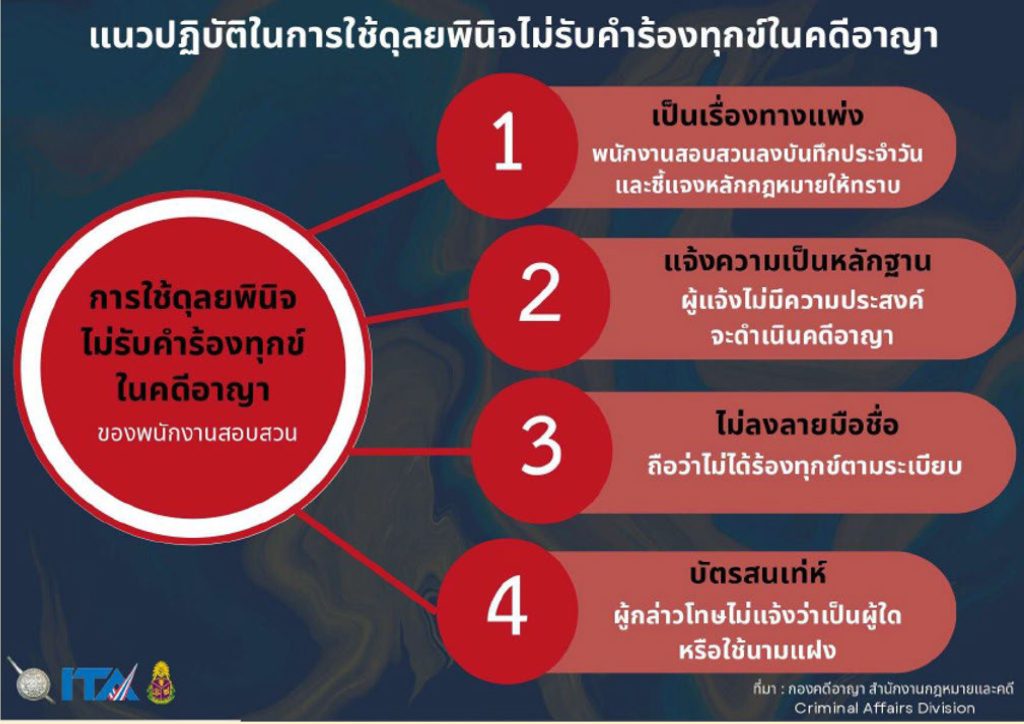 แนวปฏิบัติในการใช้ดุลยพินิจไม่รับคำร้องทุกข์ในคดีอาญา

การใช้ดุลยพินิจ
ไม่รับคำร้องทุกข์
ในคดีอาญา
ของพนักงานสอบสวน

1
เป็นเรื่องทางแพ่ง
พนักงานสอบสวนลงบันทึกประจำวัน
และชี้แจงหลักกฎหมายให้ทราบ

2
แจ้งความเป็นหลักฐาน
ผู้แจ้งไม่มีความประสงค์
จะดำเนินคดีอาญา

3
ไม่ลงลายมือชื่อ
ถือว่าไม่ได้ร้องทุกข์ตามระเบียบ

4
บัตรสนเท่ห์
ผู้กล่าวโทษไม่แจ้งว่าเป็นผู้ใด
หรือใช้นามแฝง

ITA

ที่มา : กองคดีอาญา สำนักงานกฎหมายและคดี
Criminal Affairs Division